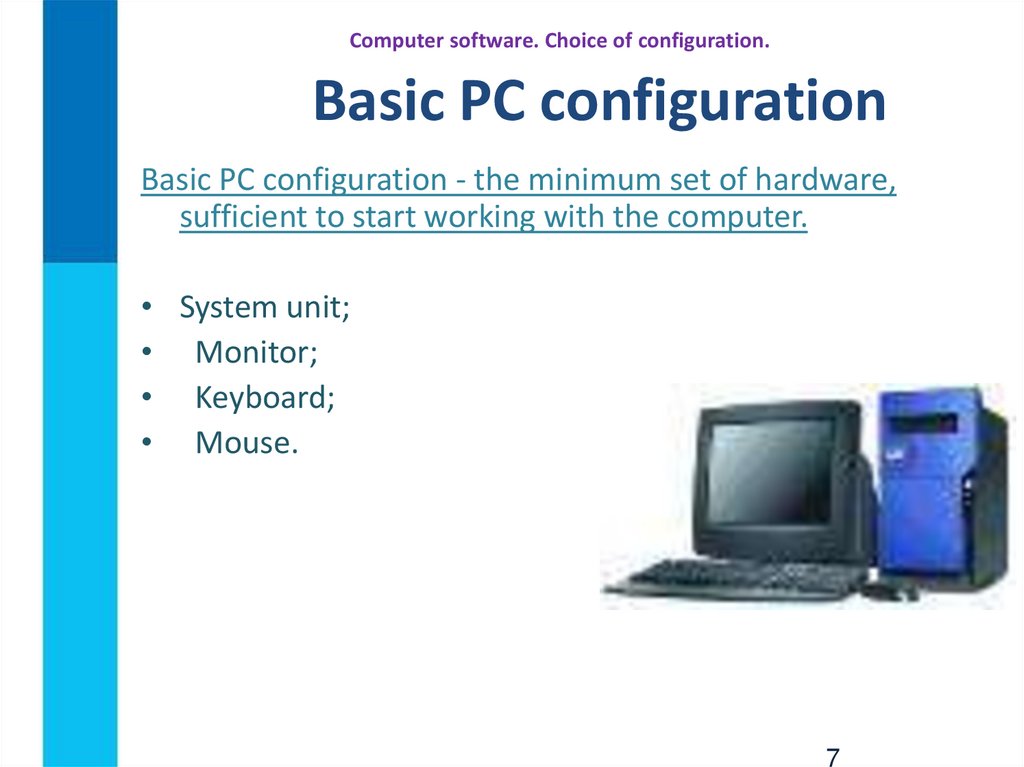 Computer software. Choice of configuration.

Basic PC configuration

Basic PC configuration - the minimum set of hardware, sufficient to start working with the computer.

• System unit;
• Monitor;
• Keyboard;
• Mouse.

7